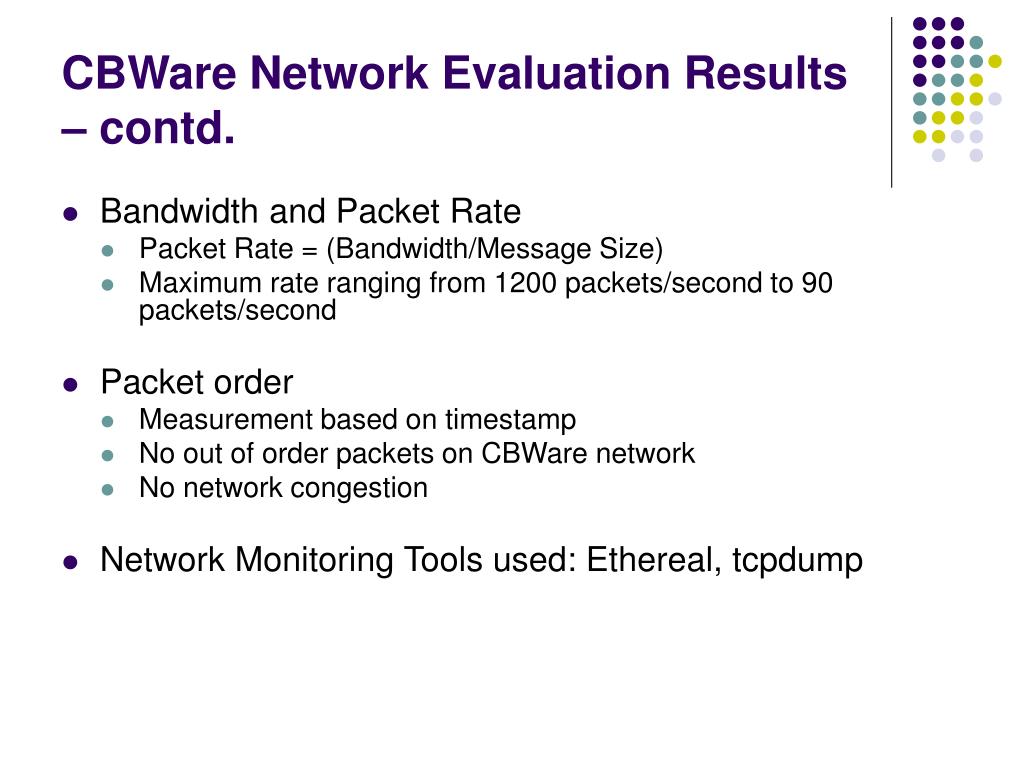 CBWare Network Evaluation Results – contd.

- Bandwidth and Packet Rate
  - Packet Rate = (Bandwidth/Message Size)
  - Maximum rate ranging from 1200 packets/second to 90 packets/second

- Packet order
  - Measurement based on timestamp
  - No out of order packets on CBWare network
  - No network congestion

- Network Monitoring Tools used: Ethereal, tcpdump